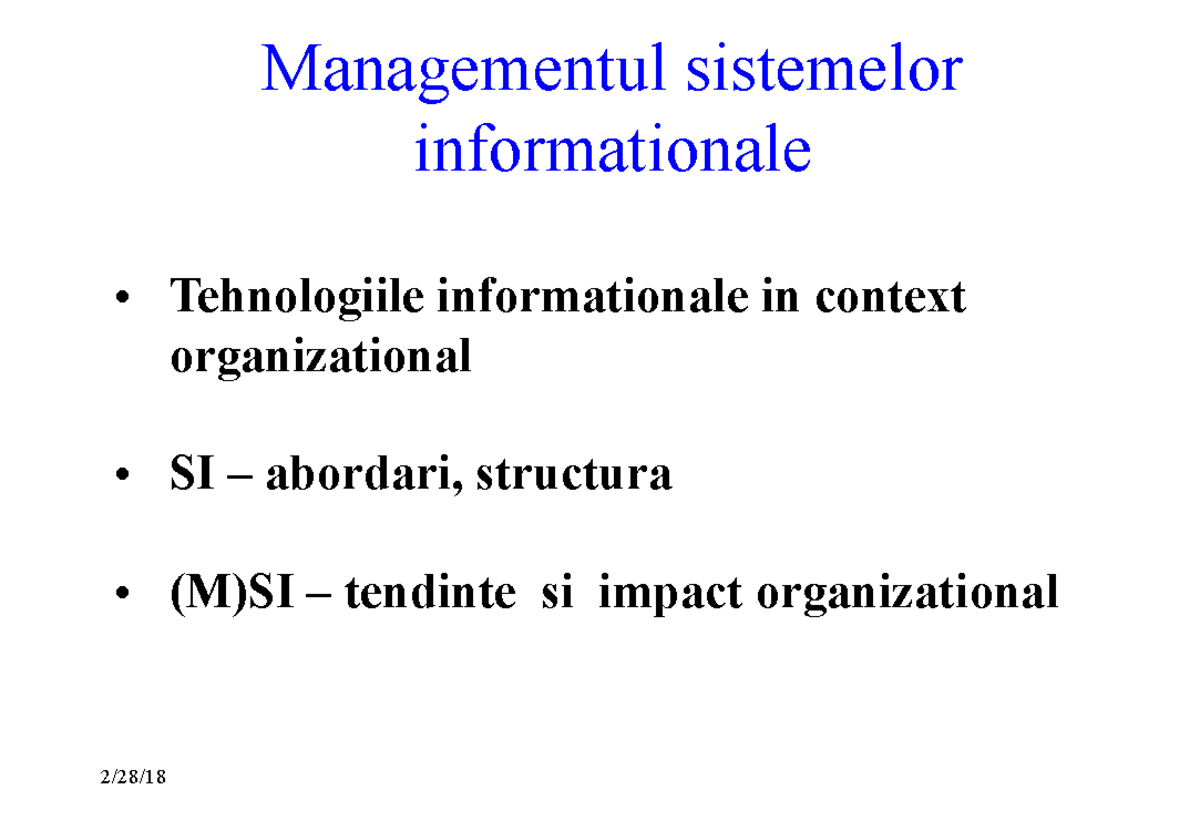 Managementul sistemelor informationale

• Tehnologiile informationale in context organizational

• SI – abordari, structura

• (M)SI – tendinte si impact organizational

2/28/18